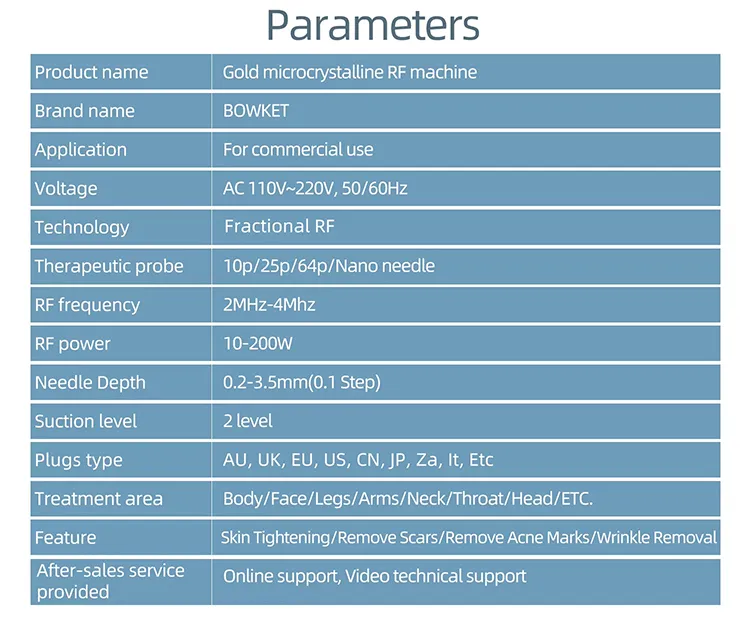 Parameters

| Product name | Gold microcrystalline RF machine |
|---|---|
| Brand name | BOWKET |
| Application | For commercial use |
| Voltage | AC 110V~220V, 50/60Hz |
| Technology | Fractional RF |
| Therapeutic probe | 10p/25p/64p/Nano needle |
| RF frequency | 2MHz-4Mhz |
| RF power | 10-200W |
| Needle Depth | 0.2-3.5mm(0.1 Step) |
| Suction level | 2 level |
| Plugs type | AU, UK, EU, US, CN, JP, Za, It, Etc |
| Treatment area | Body/Face/Legs/Arms/Neck/Throat/Head/ETC. |
| Feature | Skin Tightening/Remove Scars/Remove Acne Marks/Wrinkle Removal |
| After-sales service provided | Online support, Video technical support |